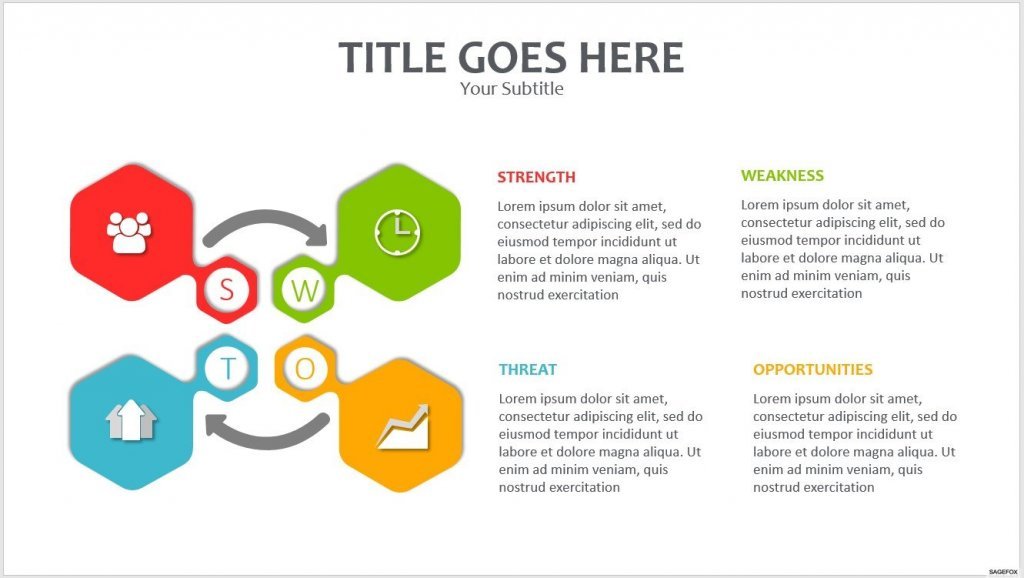 TITLE GOES HERE
Your Subtitle

S
W
T
O

STRENGTH
Lorem ipsum dolor sit amet, consectetur adipiscing elit, sed do eiusmod tempor incididunt ut labore et dolore magna aliqua. Ut enim ad minim veniam, quis nostrud exercitation

WEAKNESS
Lorem ipsum dolor sit amet, consectetur adipiscing elit, sed do eiusmod tempor incididunt ut labore et dolore magna aliqua. Ut enim ad minim veniam, quis nostrud exercitation

THREAT
Lorem ipsum dolor sit amet, consectetur adipiscing elit, sed do eiusmod tempor incididunt ut labore et dolore magna aliqua. Ut enim ad minim veniam, quis nostrud exercitation

OPPORTUNITIES
Lorem ipsum dolor sit amet, consectetur adipiscing elit, sed do eiusmod tempor incididunt ut labore et dolore magna aliqua. Ut enim ad minim veniam, quis nostrud exercitation

SAGEFOX